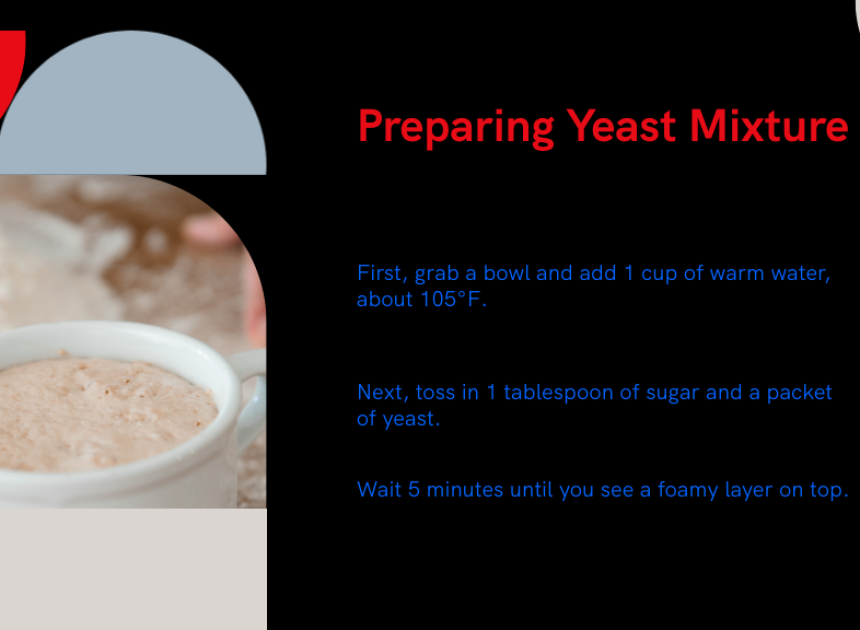 Preparing Yeast Mixture

First, grab a bowl and add 1 cup of warm water, about 105°F.

Next, toss in 1 tablespoon of sugar and a packet of yeast.

Wait 5 minutes until you see a foamy layer on top.